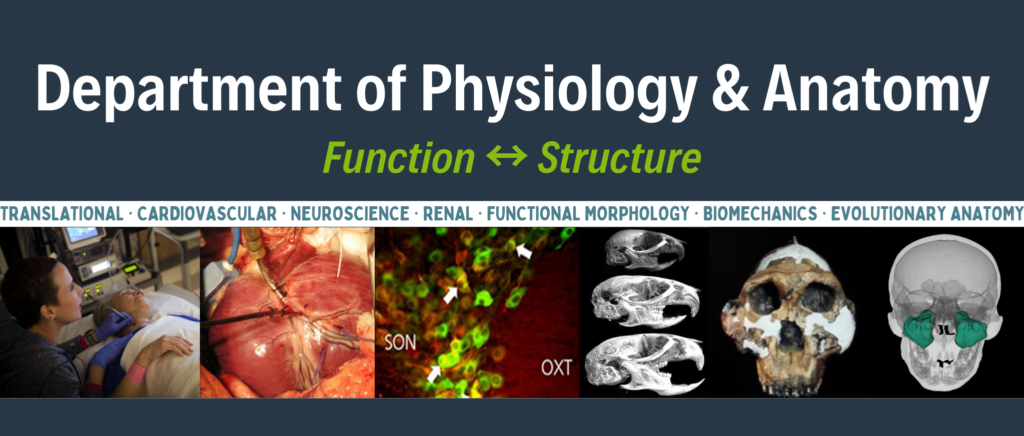 Department of Physiology & Anatomy

Function ↔ Structure

TRANSLATIONAL · CARDIOVASCULAR · NEUROSCIENCE · RENAL · FUNCTIONAL MORPHOLOGY · BIOMECHANICS · EVOLUTIONARY ANATOMY

SON

OXT